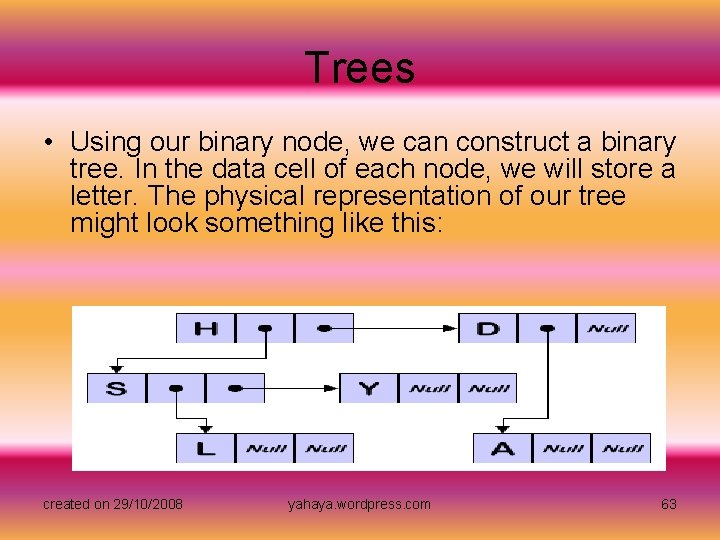 Trees

• Using our binary node, we can construct a binary tree. In the data cell of each node, we will store a letter. The physical representation of our tree might look something like this:

H

D

Null

S

Y

Null

Null

L

Null

Null

A

Null

Null

created on 29/10/2008

yahaya.wordpress.com

63